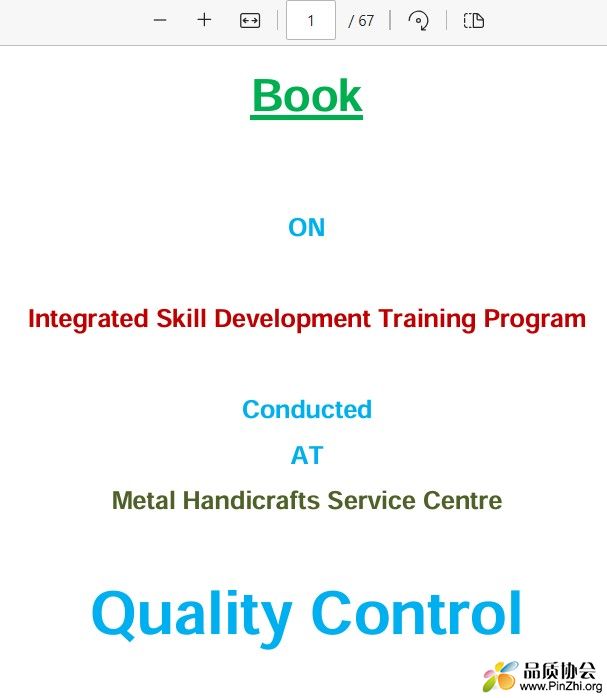 1 / 67

Book

ON

Integrated Skill Development Training Program

Conducted

AT

Metal Handicrafts Service Centre

Quality Control

品质协会
www.PinZhi.org